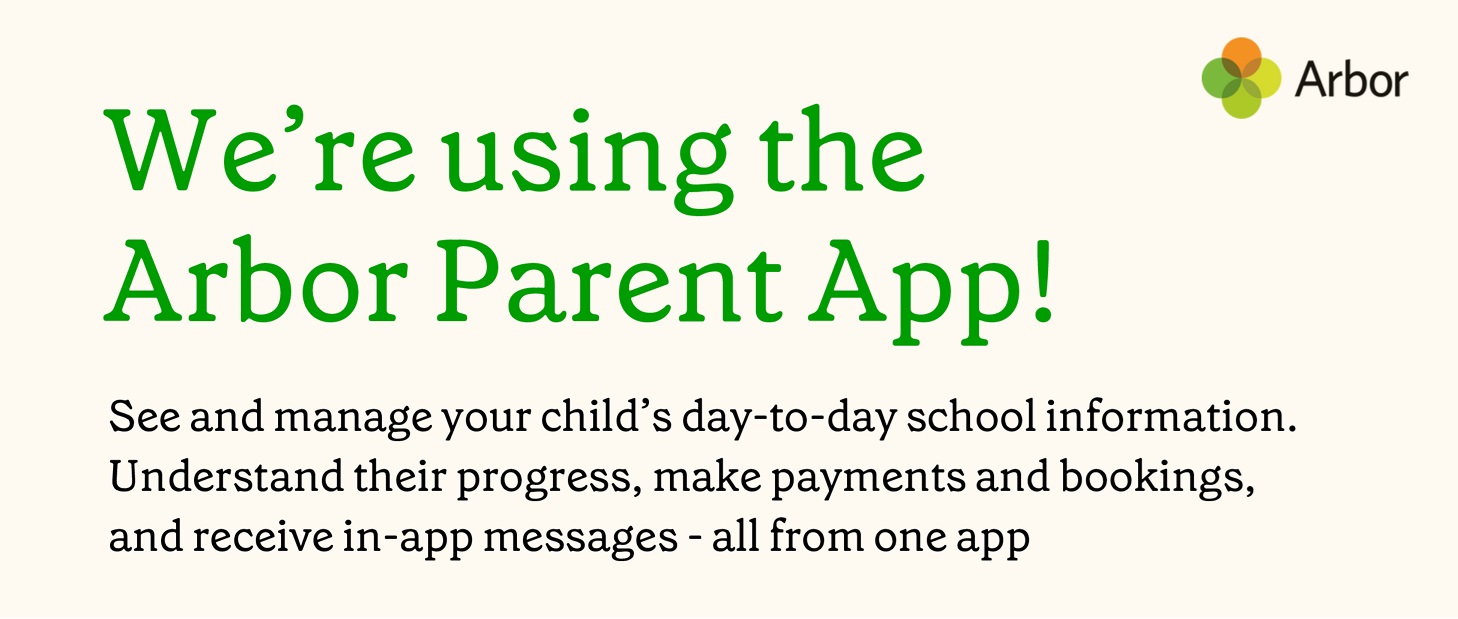 Arbor

We’re using the Arbor Parent App!

See and manage your child’s day-to-day school information. Understand their progress, make payments and bookings, and receive in-app messages - all from one app